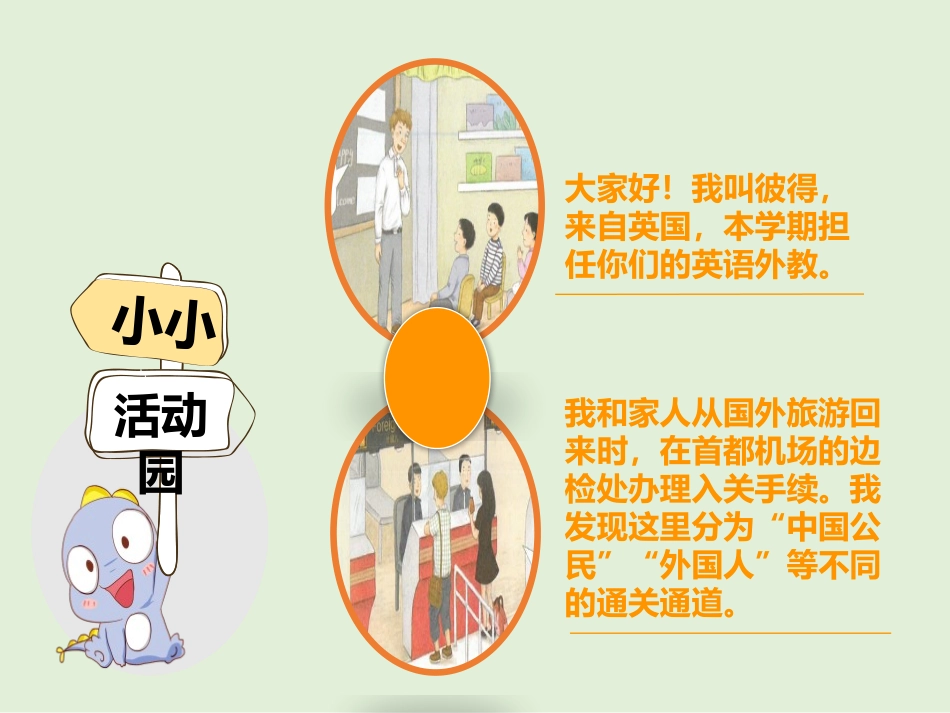 小小
活动
园

大家好！我叫彼得，来自英国，本学期担任你们的英语外教。

我和家人从国外旅游回来时，在首都机场的边检处办理入关手续。我发现这里分为“中国公民”“外国人”等不同的通关通道。